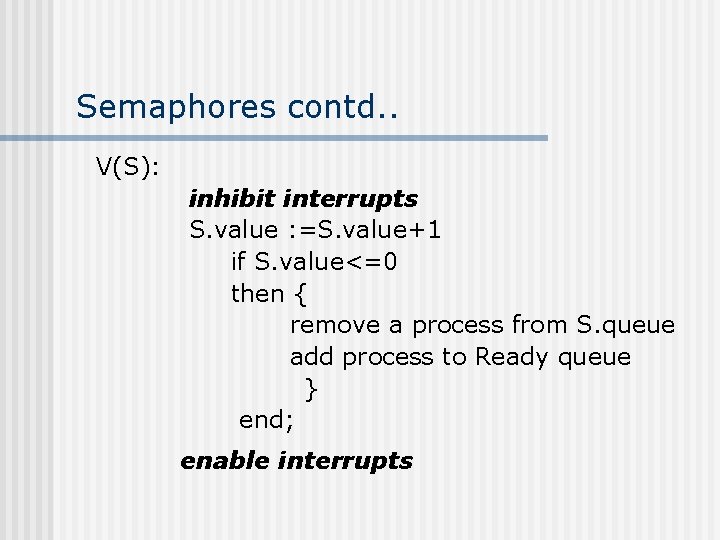 Semaphores contd..

V(S):
inhibit interrupts
S.value :=S.value+1
if S.value<=0
then {
remove a process from S.queue
add process to Ready queue
}
end;
enable interrupts